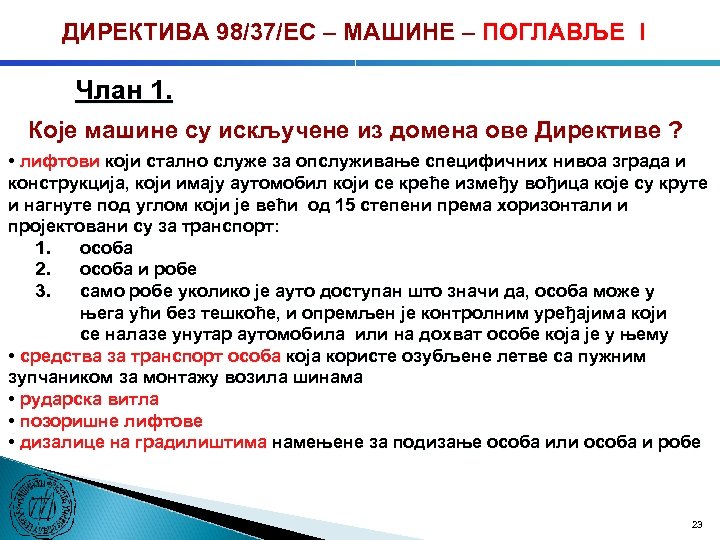 ДИРЕКТИВА 98/37/ЕС – МАШИНЕ – ПОГЛАВЉЕ I

Члан 1.

Које машине су искључене из домена ове Директиве ?

• лифтови који стално служе за опслуживање специфичних нивоа зграда и конструкција, који имају аутомобил који се креће између вођица које су круте и нагнуте под углом који је већи од 15 степени према хоризонтали и пројектовани су за транспорт:
1. особа
2. особа и робе
3. само робе уколико је ауто доступан што значи да, особа може у њега ући без тешкоће, и опремљен је контролним уређајима који се налазе унутар аутомобила или на дохват особе која је у њему
• средства за транспорт особа која користе озубљене летве са пужним зупчаником за монтажу возила шинама
• рударска витла
• позоришне лифтове
• дизалице на градилиштима намењене за подизање особа или особа и робе

23